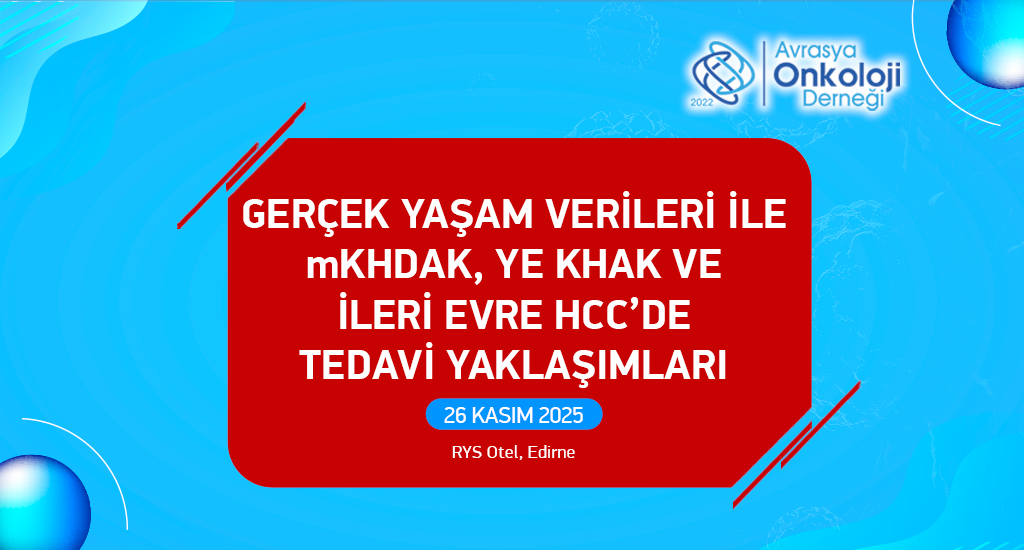 2022
Avrasya
Onkoloji
Derneği

GERÇEK YAŞAM VERİLERİ İLE mKHDAK, YE KHAK VE İLERİ EVRE HCC’DE TEDAVİ YAKLAŞIMLARI

26 KASIM 2025

RYS Otel, Edirne